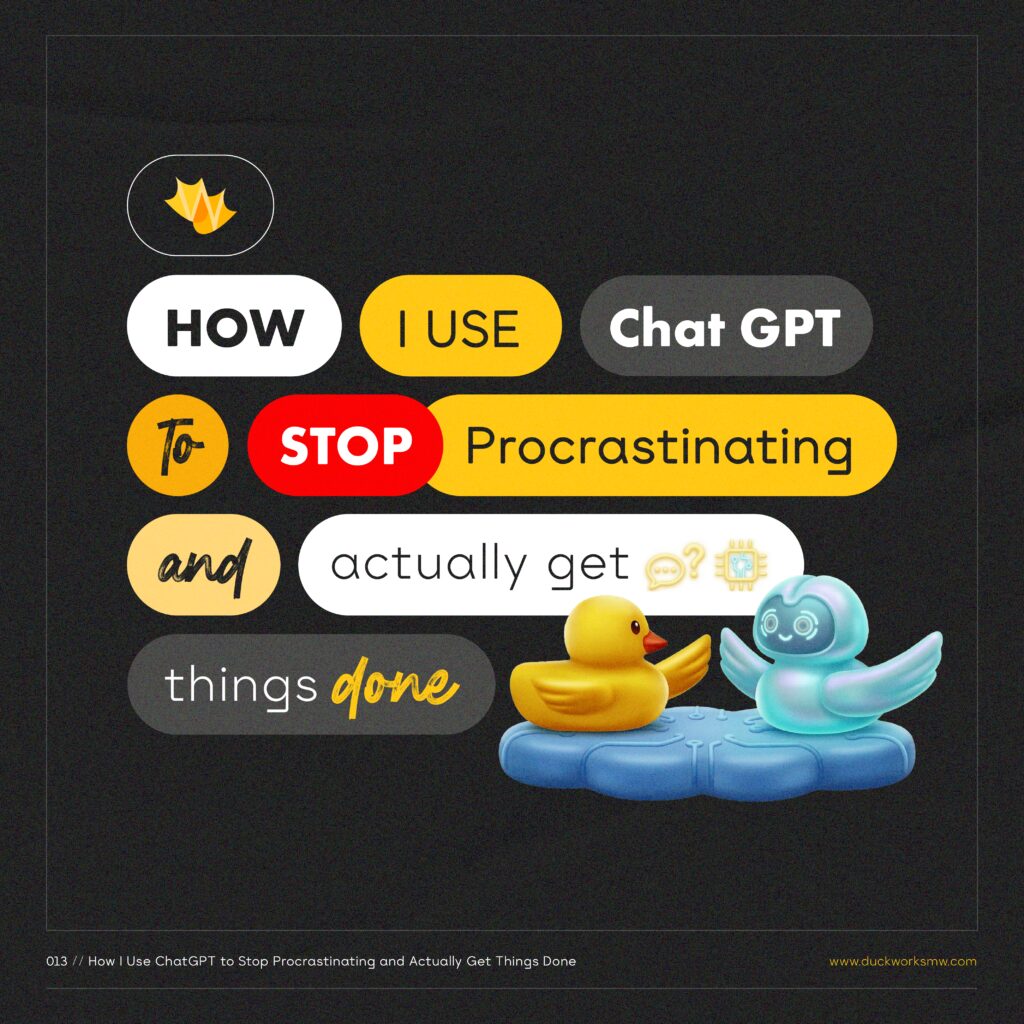 HOW I USE Chat GPT

To STOP Procrastinating

and actually get

things done

013 // How I Use ChatGPT to Stop Procrastinating and Actually Get Things Done

www.duckworksmw.com